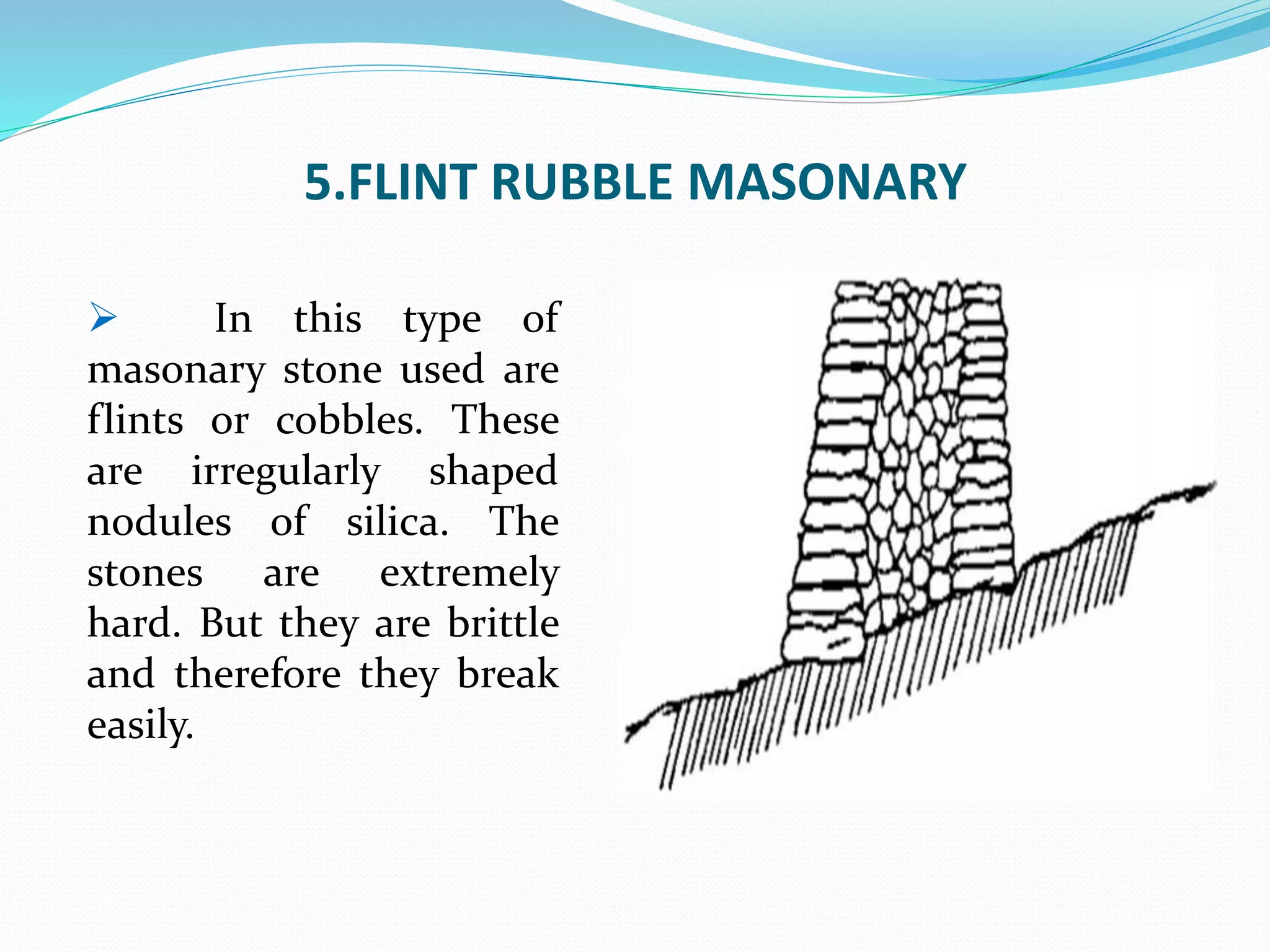 5.FLINT RUBBLE MASONARY

➢ In this type of masonary stone used are flints or cobbles. These are irregularly shaped nodules of silica. The stones are extremely hard. But they are brittle and therefore they break easily.